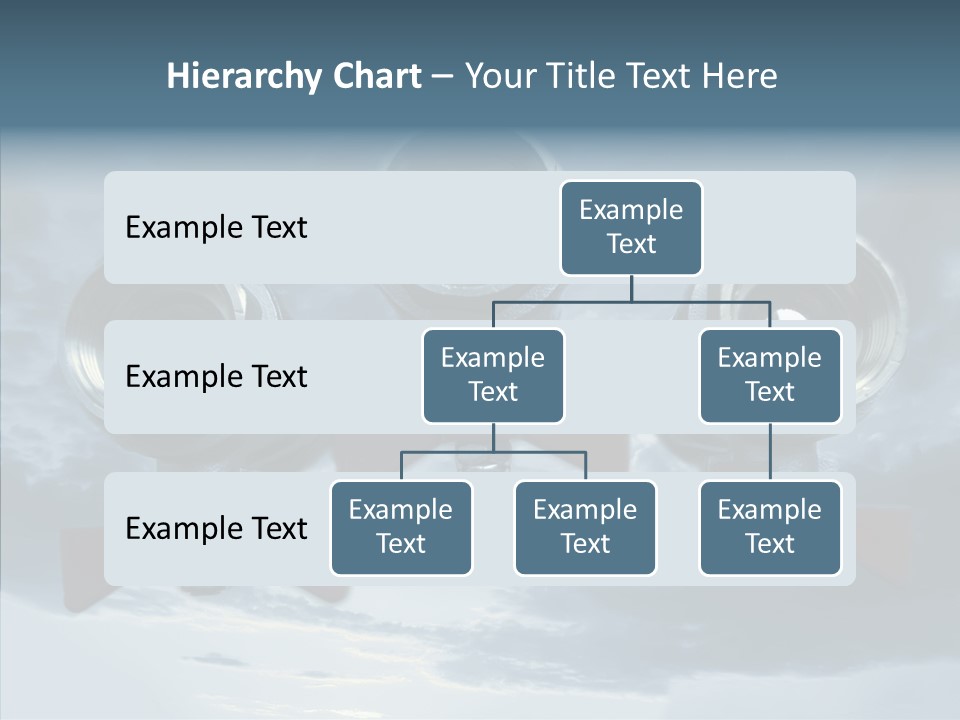 Hierarchy Chart – Your Title Text Here

Example Text

Example Text

Example Text

Example Text

Example Text

Example Text

Example Text

Example Text

Example Text